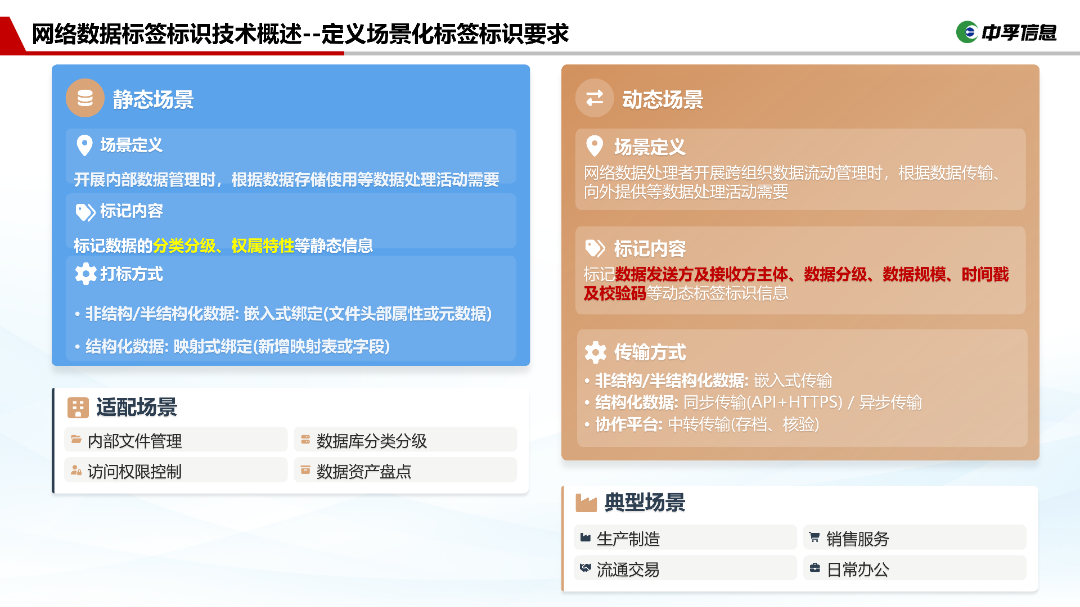 网络数据标签标识技术概述--定义场景化标签标识要求

中孚信息

静态场景

场景定义

开展内部数据管理时，根据数据存储使用等数据处理活动需要

标记内容

标记数据的分类分级、权属特性等静态信息

打标方式

• 非结构/半结构化数据: 嵌入式绑定(文件头部属性或元数据)

• 结构化数据: 映射式绑定(新增映射表或字段)

适配场景

内部文件管理

数据库分类分级

访问权限控制

数据资产盘点

动态场景

场景定义

网络数据处理者开展跨组织数据流动管理时，根据数据传输、向外提供等数据处理活动需要

标记内容

标记数据发送方及接收方主体、数据分级、数据规模、时间戳及校验码等动态标签标识信息

传输方式

• 非结构/半结构化数据: 嵌入式传输

• 结构化数据: 同步传输(API+HTTPS) / 异步传输

• 协作平台: 中转传输(存档、核验)

典型场景

生产制造

销售服务

流通交易

日常办公